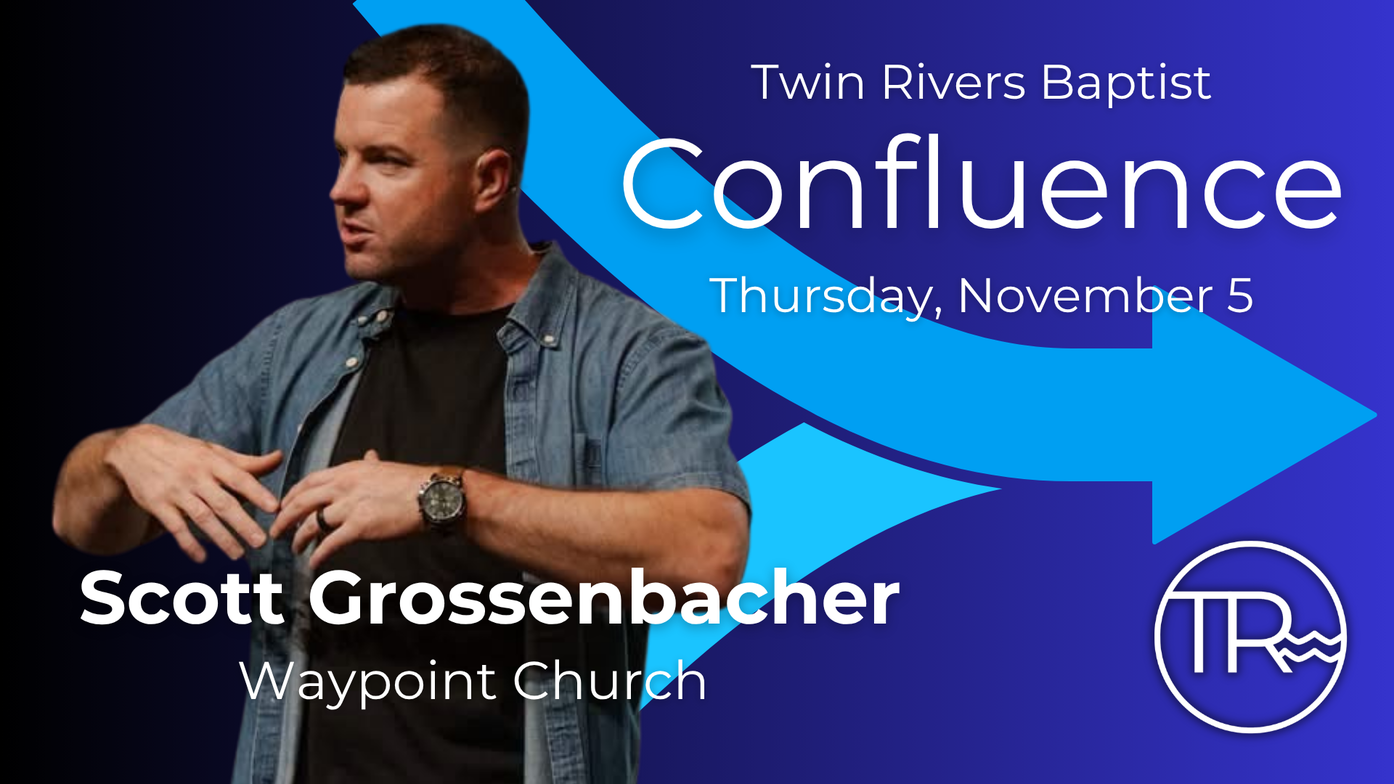 Twin Rivers Baptist

Confluence

Thursday, November 5

Scott Grossenbacher

Waypoint Church

TR